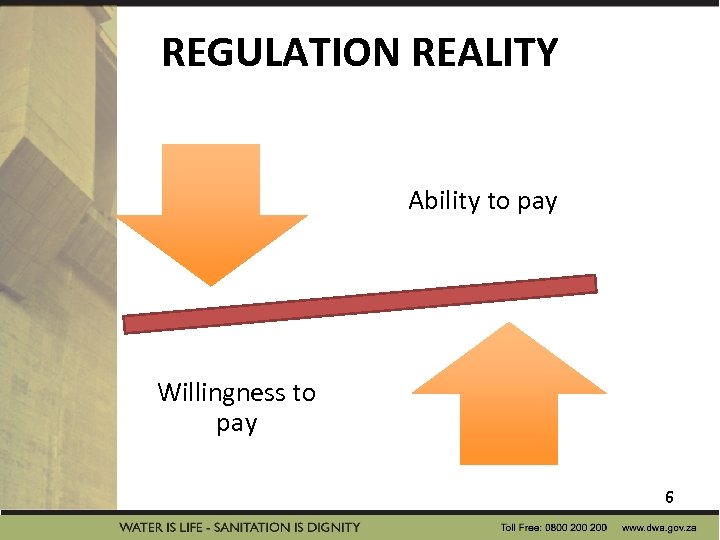 REGULATION REALITY

Ability to pay

Willingness to pay

6

WATER IS LIFE - SANITATION IS DIGNITY

Toll Free: 0800 200 200 www.dwa.gov.za